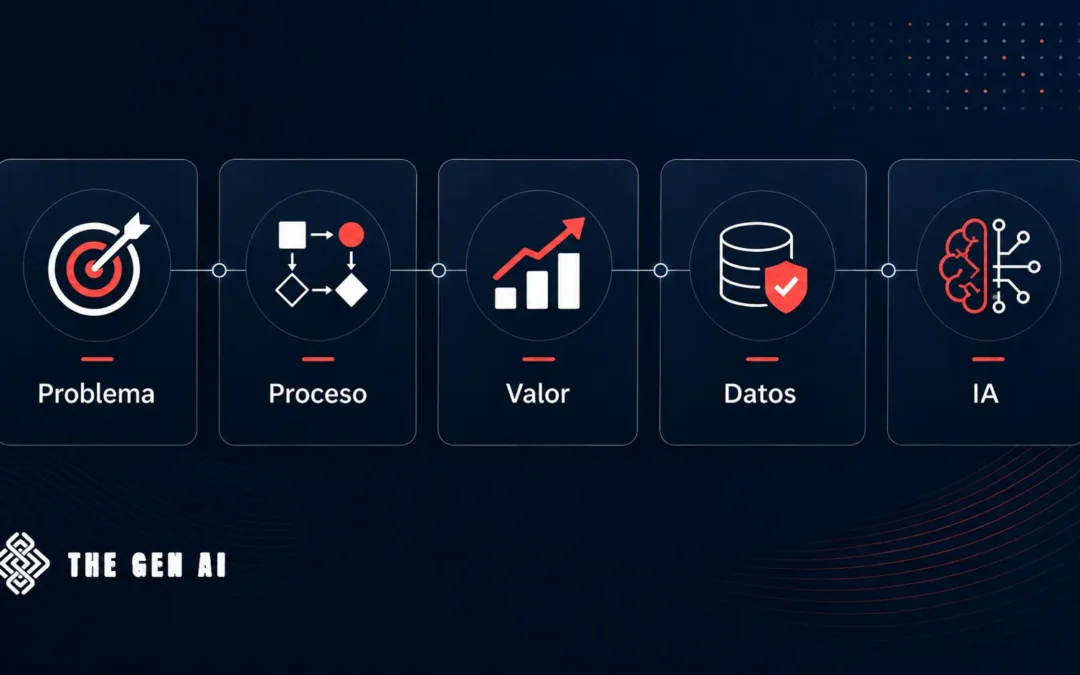 Problema

Proceso

Valor

Datos

IA

THE GEN AI